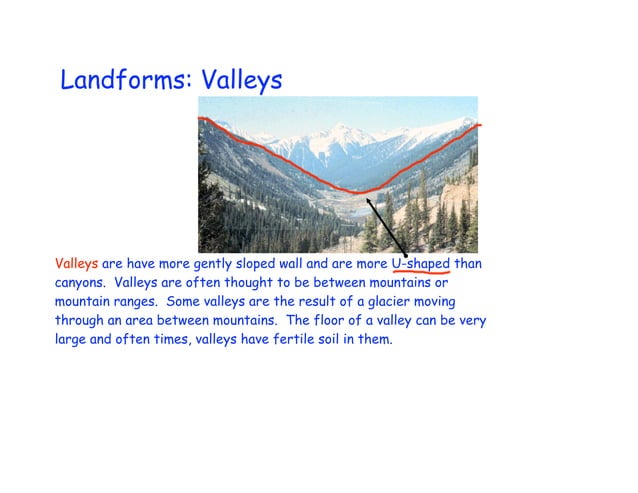 Landforms: Valleys

Valleys are have more gently sloped wall and are more U-shaped than canyons. Valleys are often thought to be between mountains or mountain ranges. Some valleys are the result of a glacier moving through an area between mountains. The floor of a valley can be very large and often times, valleys have fertile soil in them.